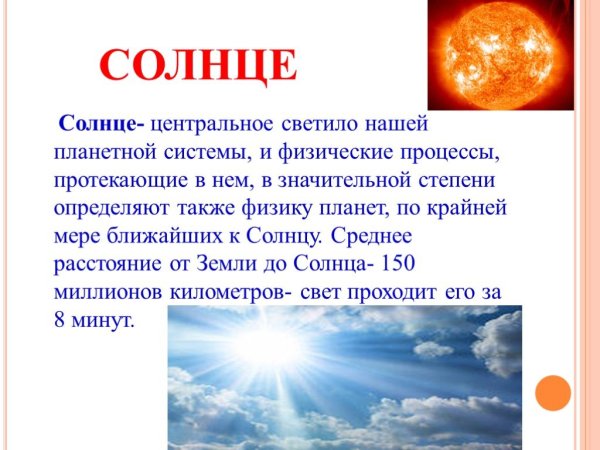 СОЛНЦЕ

Солнце- центральное светило нашей планетной системы, и физические процессы, протекающие в нем, в значительной степени определяют также физику планет, по крайней мере ближайших к Солнцу. Среднее расстояние от Земли до Солнца- 150 миллионов километров- свет проходит его за 8 минут.